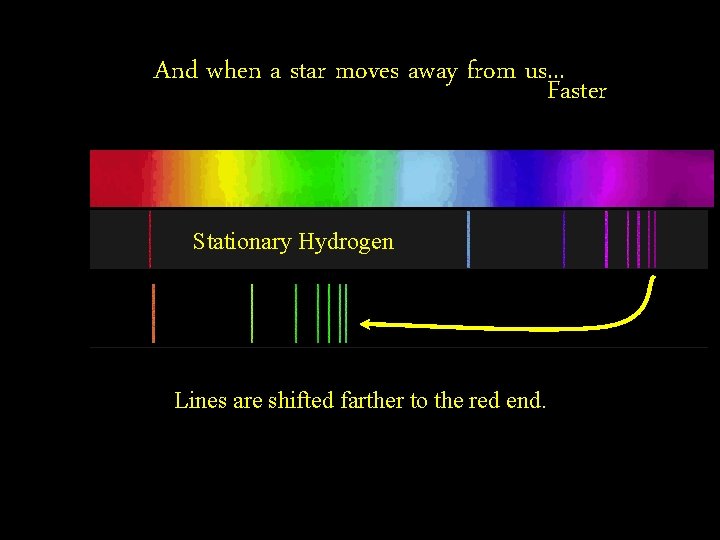 And when a star moves away from us...
Faster

Stationary Hydrogen

Lines are shifted farther to the red end.